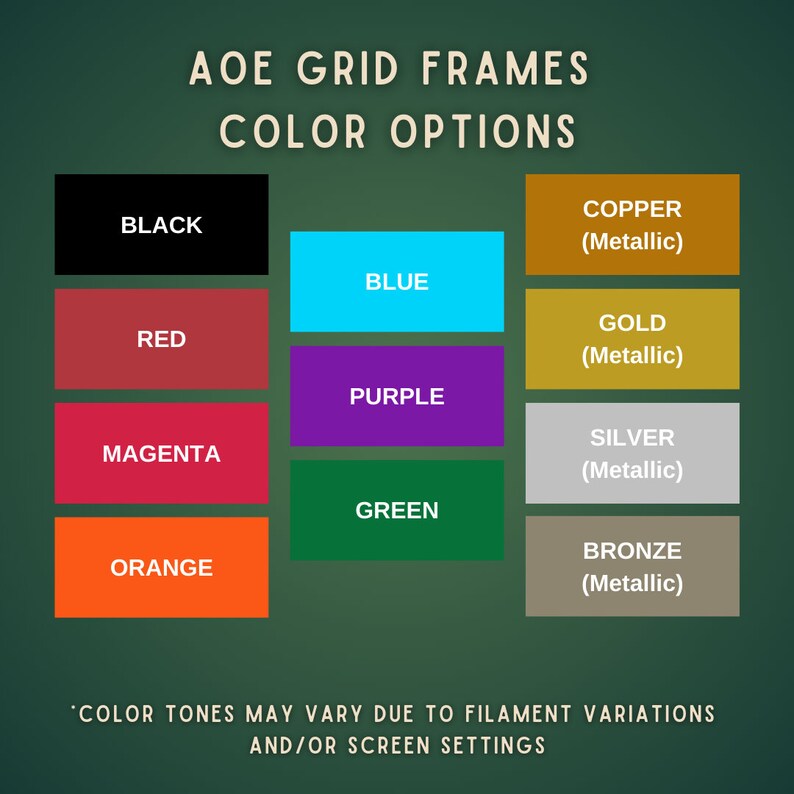 AOE GRID FRAMES
COLOR OPTIONS

BLACK

RED

MAGENTA

ORANGE

BLUE

PURPLE

GREEN

COPPER
(Metallic)

GOLD
(Metallic)

SILVER
(Metallic)

BRONZE
(Metallic)

*COLOR TONES MAY VARY DUE TO FILAMENT VARIATIONS AND/OR SCREEN SETTINGS